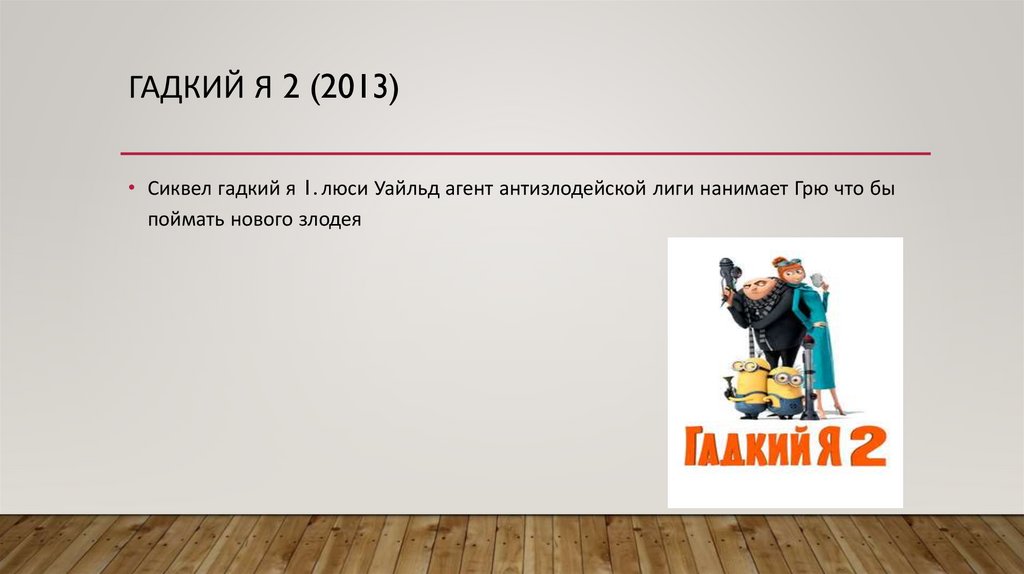 ГАДКИЙ Я 2 (2013)

• Сиквел гадкий я 1. люси Уайльд агент антизлодейской лиги нанимает Грю что бы поймать нового злодея

ГАДКИЙ Я 2